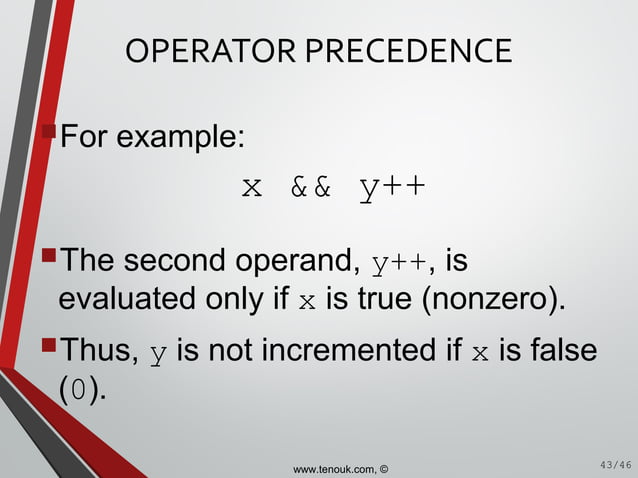 OPERATOR PRECEDENCE

For example:

x && y++

The second operand, y++, is evaluated only if x is true (nonzero).

Thus, y is not incremented if x is false (0).

www.tenouk.com, ©

43/46